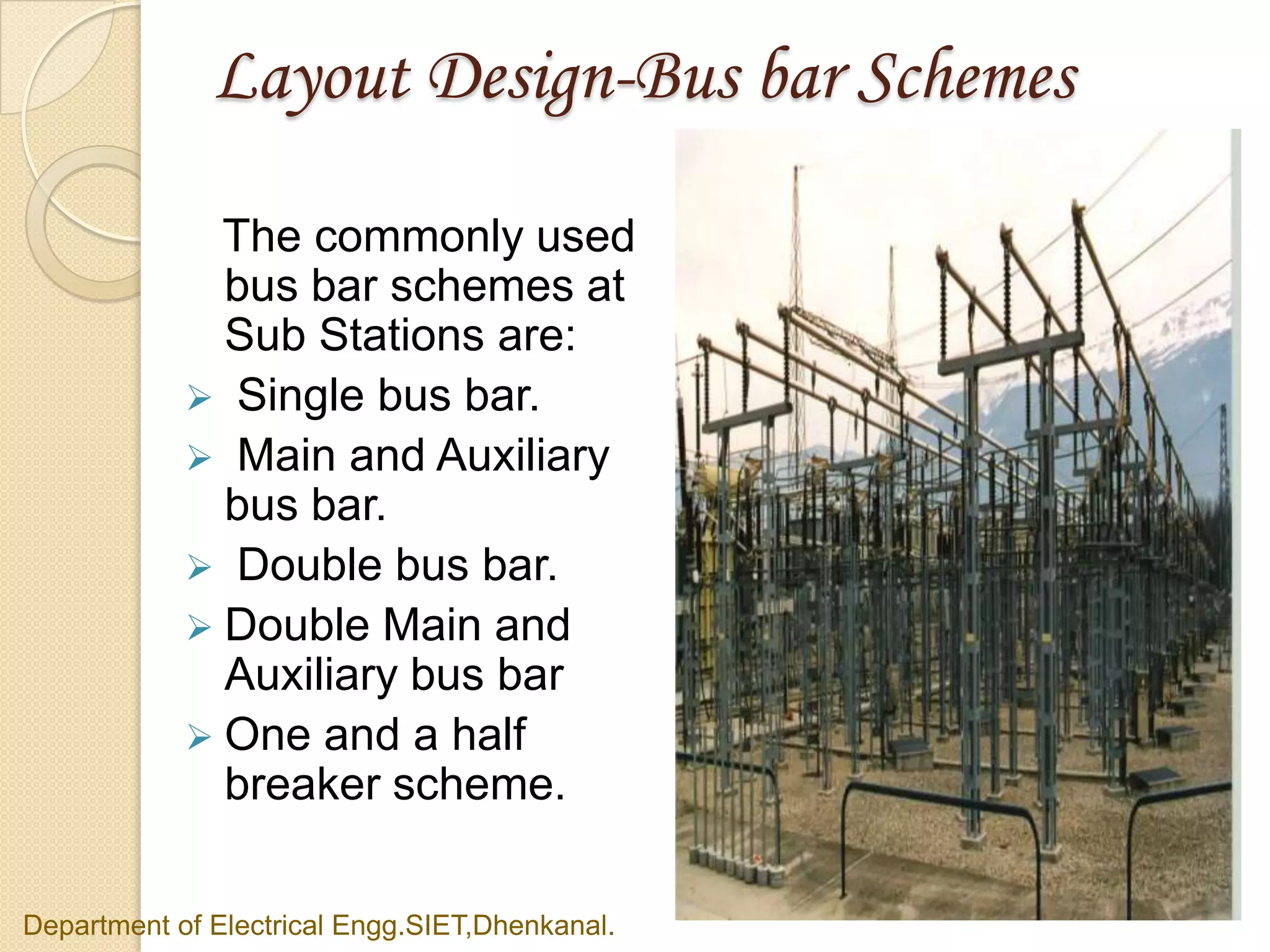 Layout Design-Bus bar Schemes

The commonly used bus bar schemes at Sub Stations are:

➢ Single bus bar.
➢ Main and Auxiliary bus bar.
➢ Double bus bar.
➢ Double Main and Auxiliary bus bar
➢ One and a half breaker scheme.

Department of Electrical Engg.SIET,Dhenkanal.